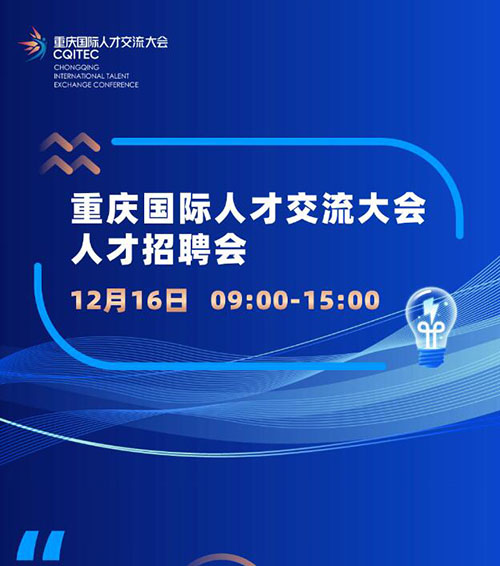 重庆国际人才交流大会
CQITEC
CHONGQING
INTERNATIONAL TALENT
EXCHANGE CONFERENCE

重庆国际人才交流大会
人才招聘会

12月16日 09:00-15:00